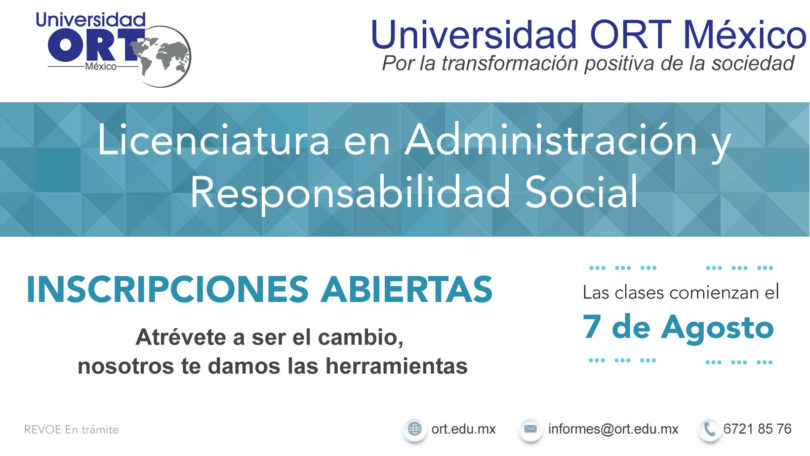 Universidad ORT México

Universidad ORT México
Por la transformación positiva de la sociedad

Licenciatura en Administración y Responsabilidad Social

INSCRIPCIONES ABIERTAS

Atrévete a ser el cambio, nosotros te damos las herramientas

Las clases comienzan el
7 de Agosto

REVOE En trámite

ort.edu.mx

informes@ort.edu.mx

6721 85 76